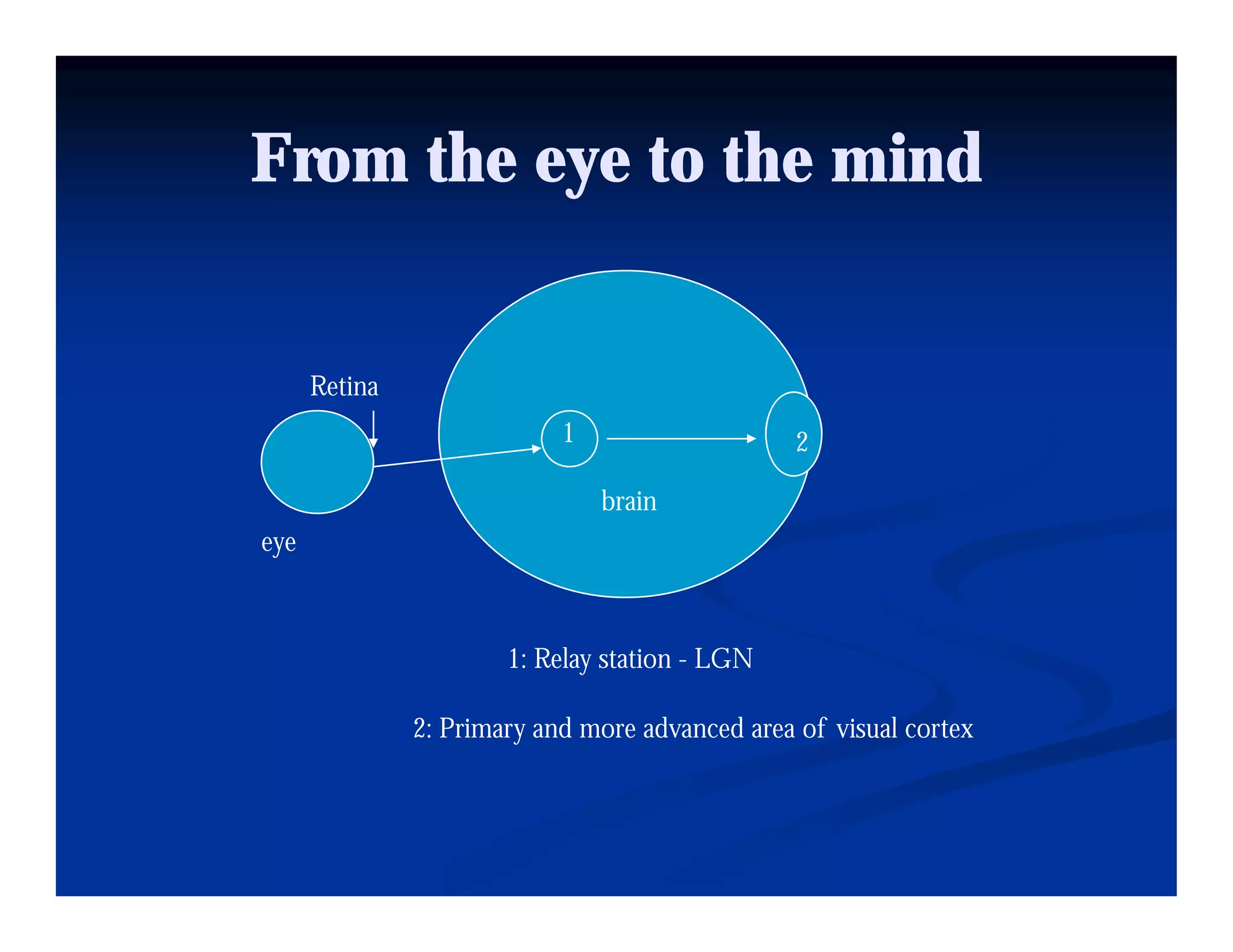 From the eye to the mind

Retina

1

2

brain

eye

1: Relay station - LGN

2: Primary and more advanced area of visual cortex